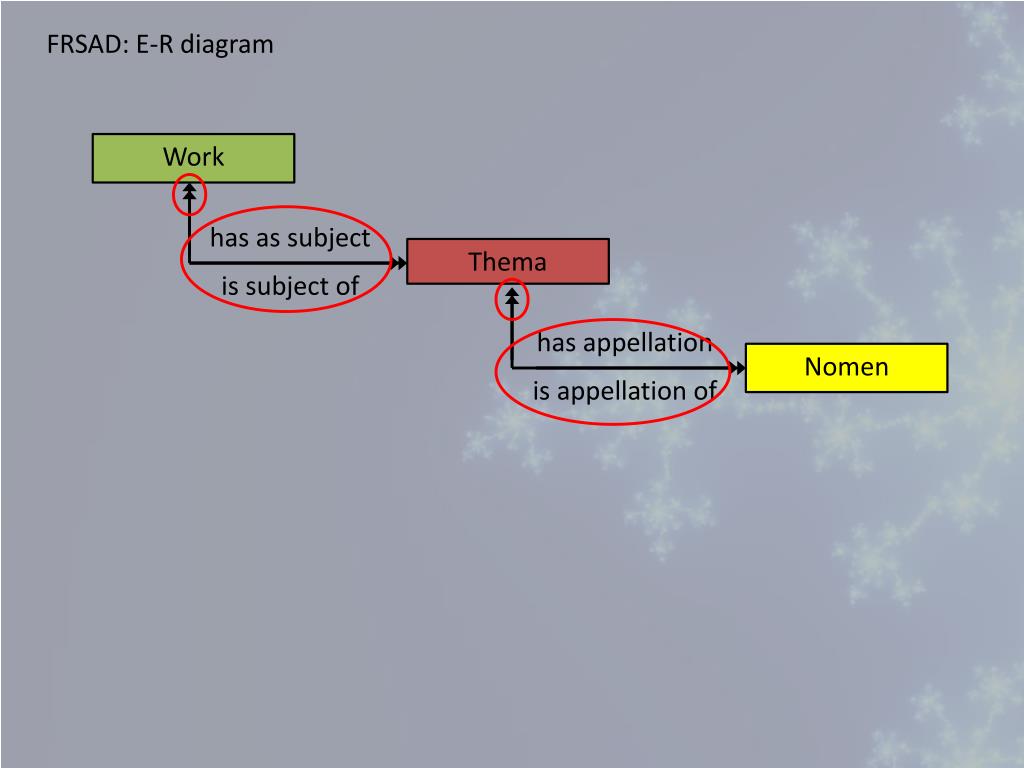 FRSAD: E-R diagram

Work

has as subject

is subject of

Thema

has appellation

is appellation of

Nomen